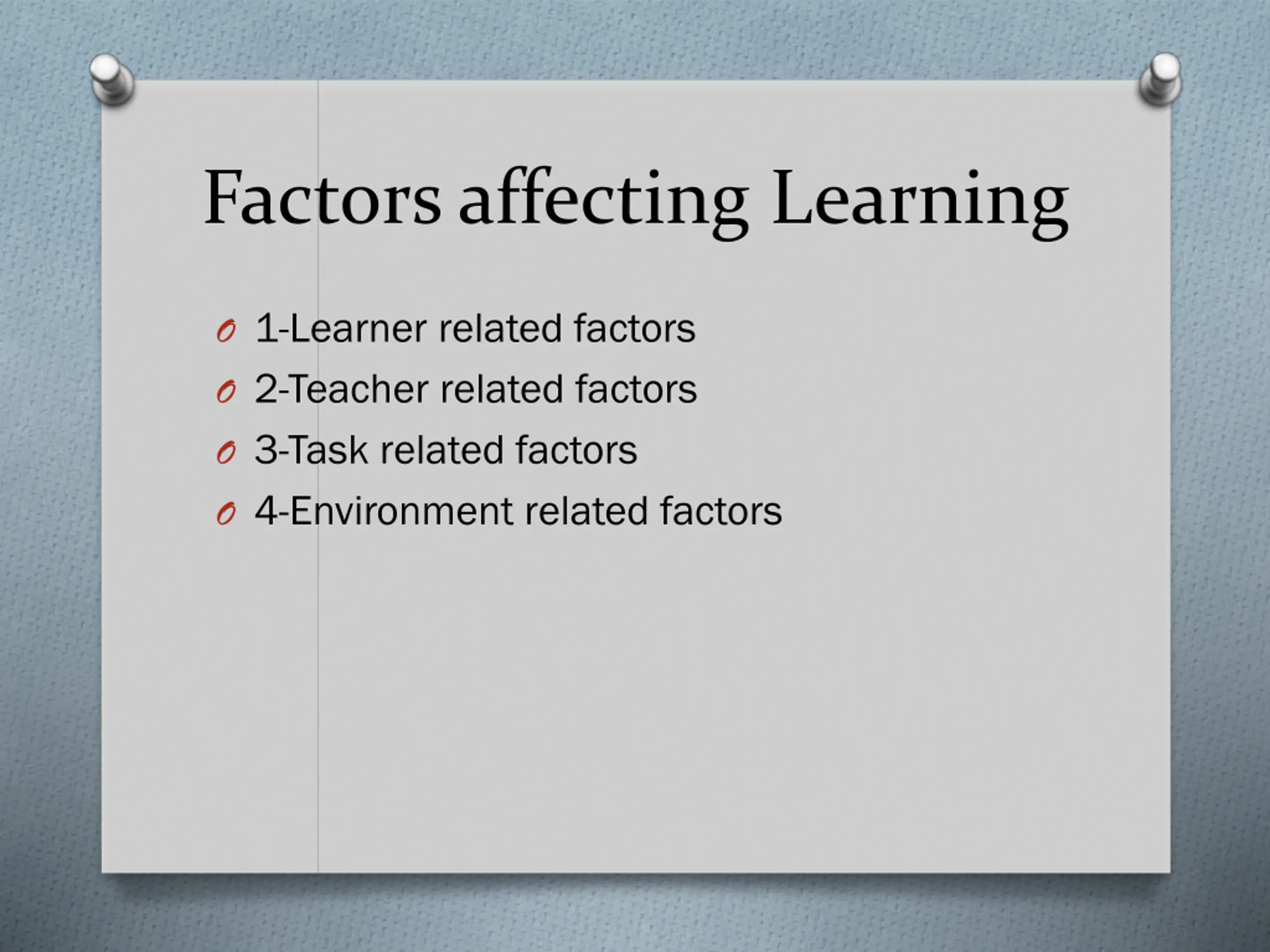 Factors affecting Learning

1-Learner related factors
2-Teacher related factors
3-Task related factors
4-Environment related factors